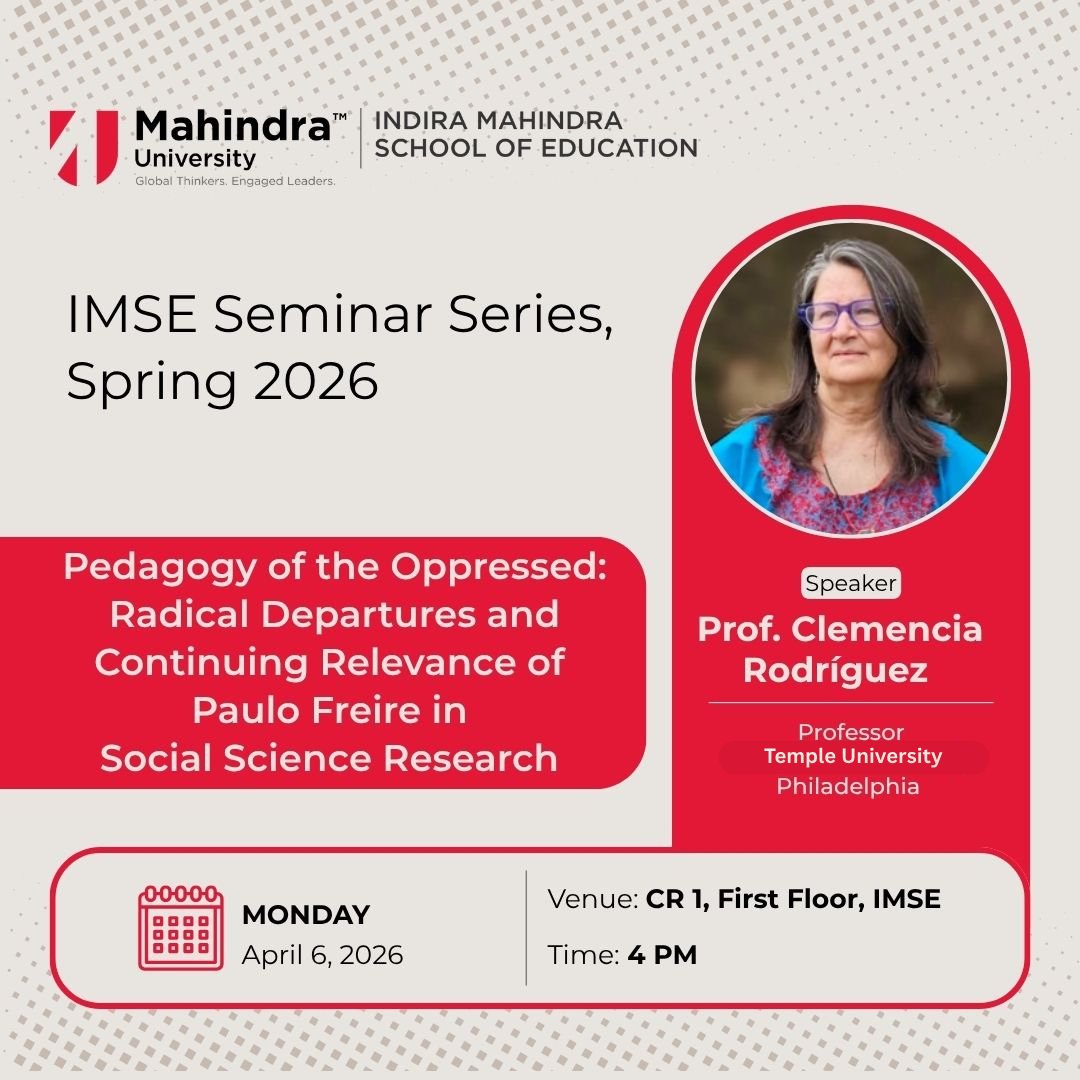 Mahindra™ University
Global Thinkers. Engaged Leaders.

INDIRA MAHINDRA SCHOOL OF EDUCATION

IMSE Seminar Series, Spring 2026

Pedagogy of the Oppressed: Radical Departures and Continuing Relevance of Paulo Freire in Social Science Research

Speaker
Prof. Clemencia Rodríguez

Professor
Temple University
Philadelphia

MONDAY
April 6, 2026

Venue: CR 1, First Floor, IMSE

Time: 4 PM